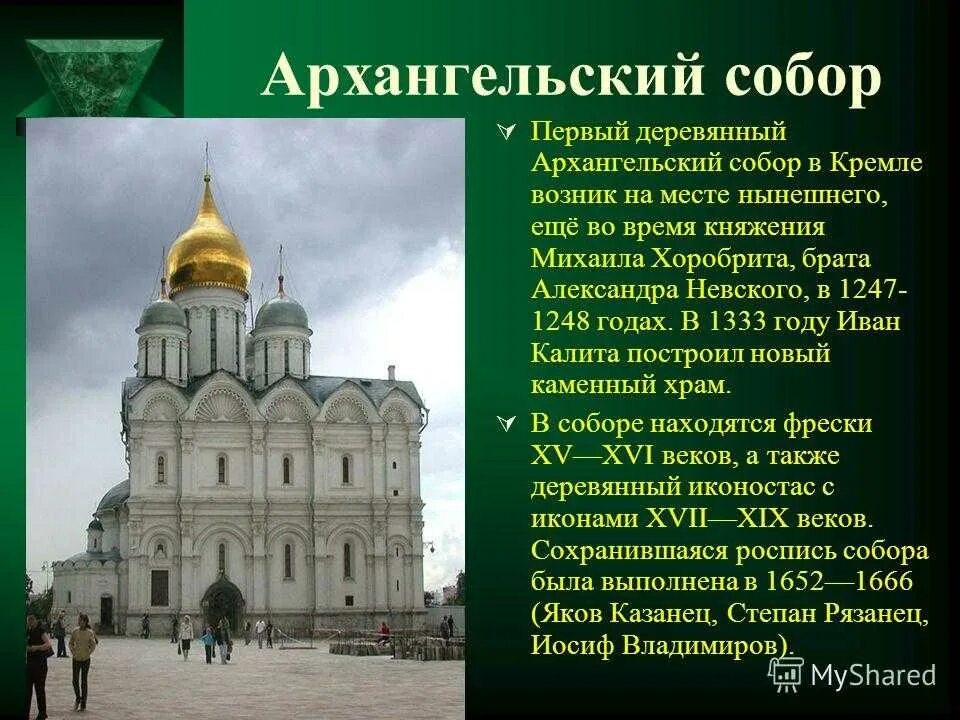 Архангельский собор

Первый деревянный Архангельский собор в Кремле возник на месте нынешнего, ещё во время княжения Михаила Хоробрита, брата Александра Невского, в 1247-1248 годах. В 1333 году Иван Калита построил новый каменный храм.

В соборе находятся фрески XV—XVI веков, а также деревянный иконостас с иконами XVII—XIX веков. Сохранившаяся роспись собора была выполнена в 1652—1666 (Яков Казанец, Степан Рязанец, Иосиф Владимиров).

MyShared